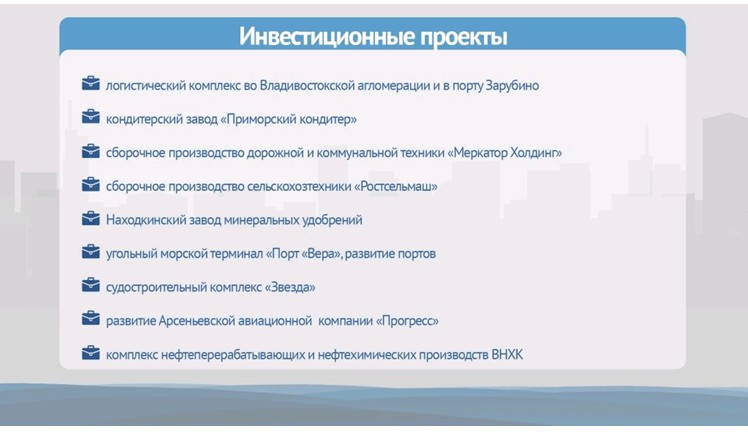 Инвестиционные проекты

логистический комплекс во Владивостокской агломерации и в порту Зарубино

кондитерский завод «Приморский кондитер»

сборочное производство дорожной и коммунальной техники «Меркатор Холдинг»

сборочное производство сельскохозтехники «Ростсельмаш»

Находкинский завод минеральных удобрений

угольный морской терминал «Порт «Вера», развитие портов

судостроительный комплекс «Звезда»

развитие Арсеньевской авиационной компании «Прогресс»

комплекс нефтеперерабатывающих и нефтехимических производств ВНХК